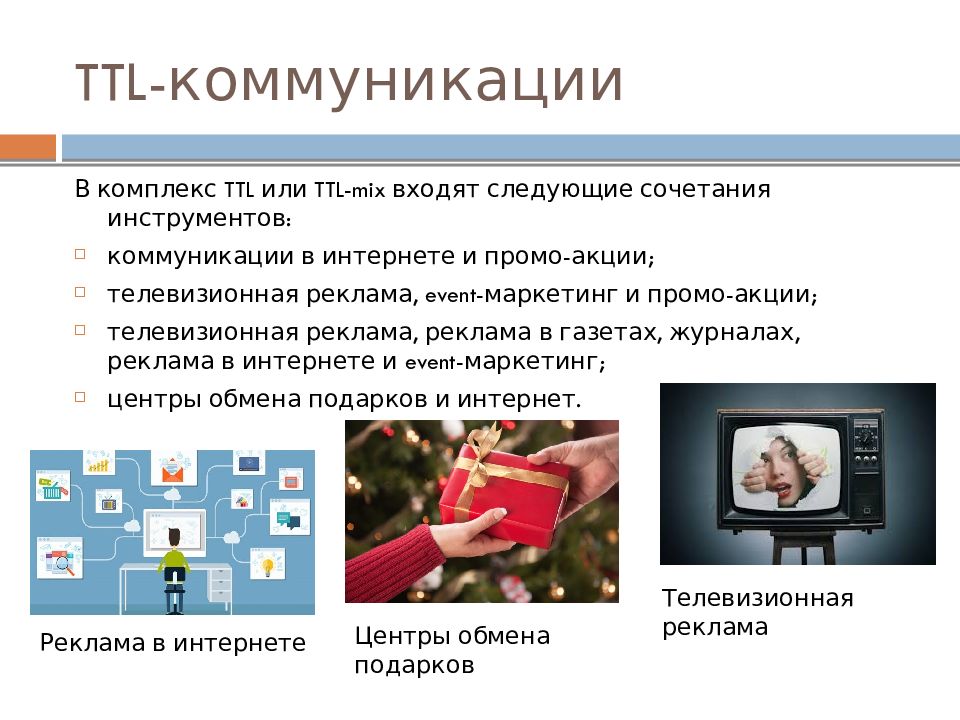 TTL-коммуникации

В комплекс TTL или TTL-mix входят следующие сочетания инструментов:

коммуникации в интернете и промо-акции;

телевизионная реклама, event-маркетинг и промо-акции;

телевизионная реклама, реклама в газетах, журналах, реклама в интернете и event-маркетинг;

центры обмена подарков и интернет.

Реклама в интернете

Центры обмена подарков

Телевизионная реклама